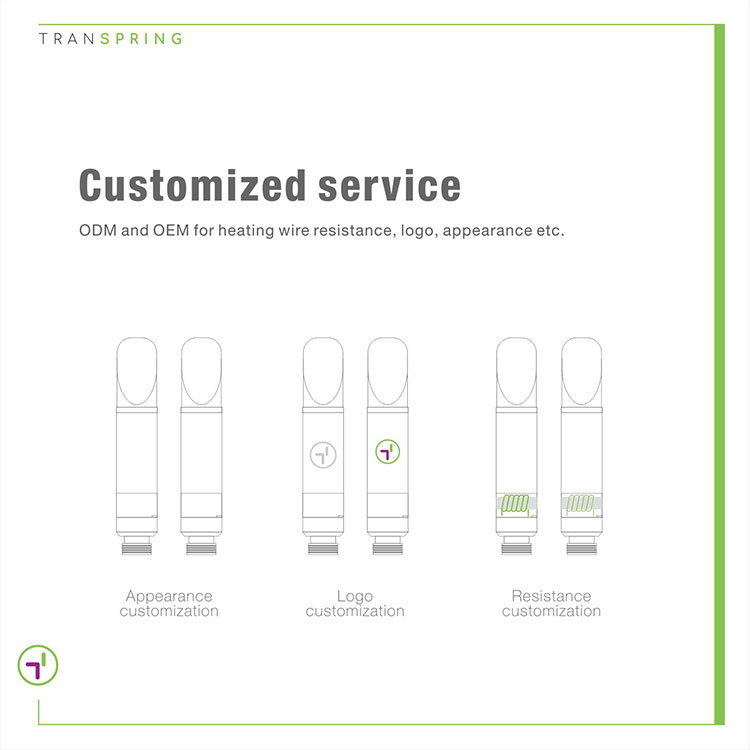 TRANSPRING

Customized service

ODM and OEM for heating wire resistance, logo, appearance etc.

Appearance customization

Logo customization

Resistance customization